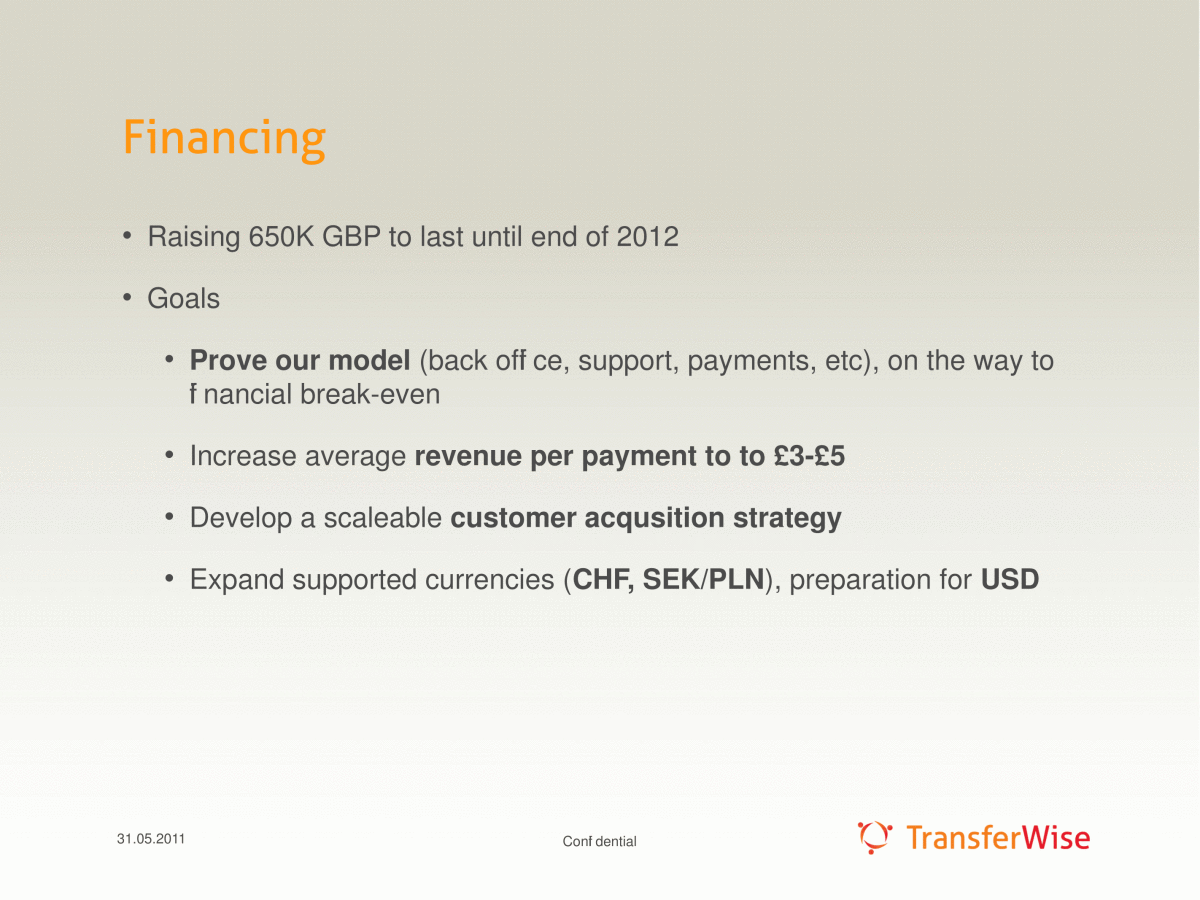 Financing

• Raising 650K GBP to last until end of 2012

• Goals

• Prove our model (back off ce, support, payments, etc), on the way to f nancial break-even

• Increase average revenue per payment to to £3-£5

• Develop a scaleable customer acqusition strategy

• Expand supported currencies (CHF, SEK/PLN), preparation for USD

31.05.2011

Conf dential

TransferWise